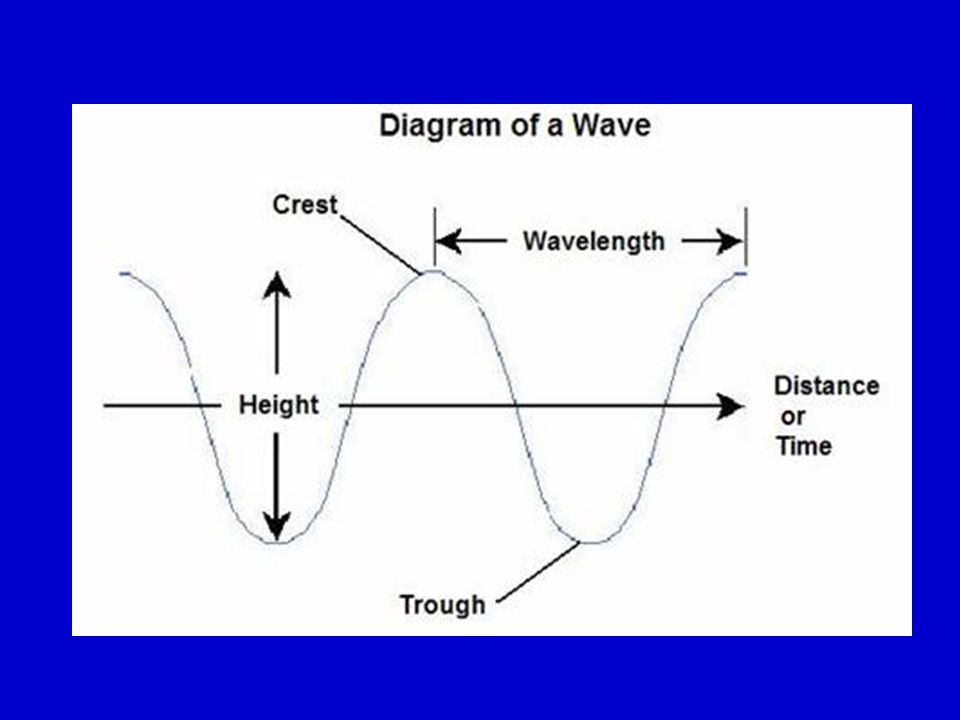 Diagram of a Wave

Crest

Wavelength

Height

Distance
or
Time

Trough